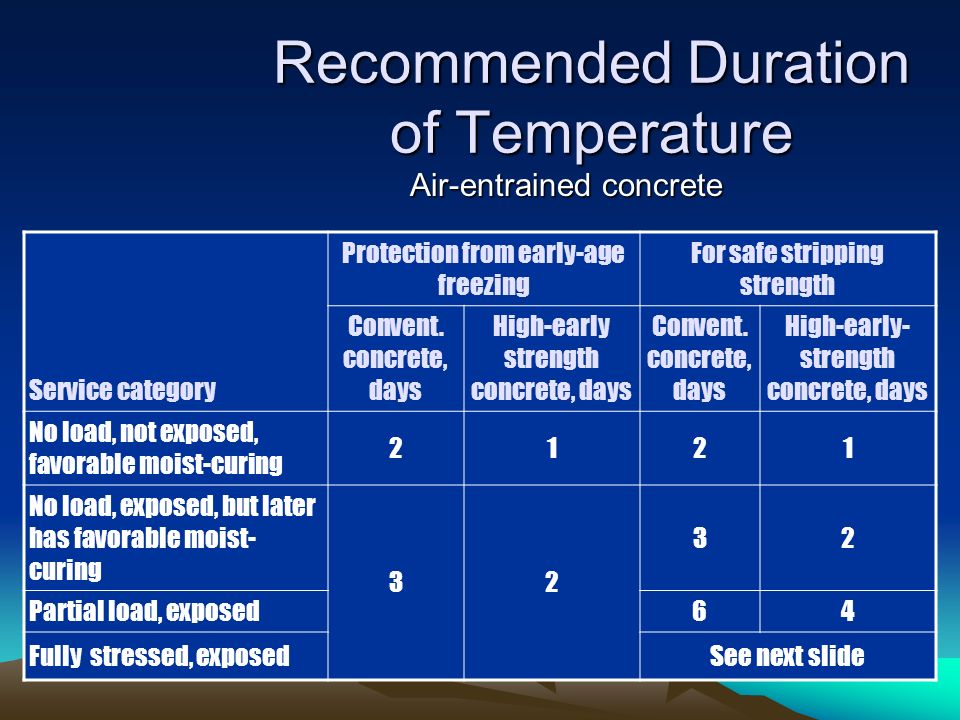 Recommended Duration of Temperature
Air-entrained concrete

| Service category | Protection from early-age freezing: Convent. concrete, days | Protection from early-age freezing: High-early strength concrete, days | For safe stripping strength: Convent. concrete, days | For safe stripping strength: High-early-strength concrete, days |
|---|---|---|---|---|
| No load, not exposed, favorable moist-curing | 2 | 1 | 2 | 1 |
| No load, exposed, but later has favorable moist-curing | 3 | 2 | 3 | 2 |
| Partial load, exposed | 3 | 2 | 6 | 4 |
| Fully stressed, exposed | 3 | 2 | See next slide | See next slide |